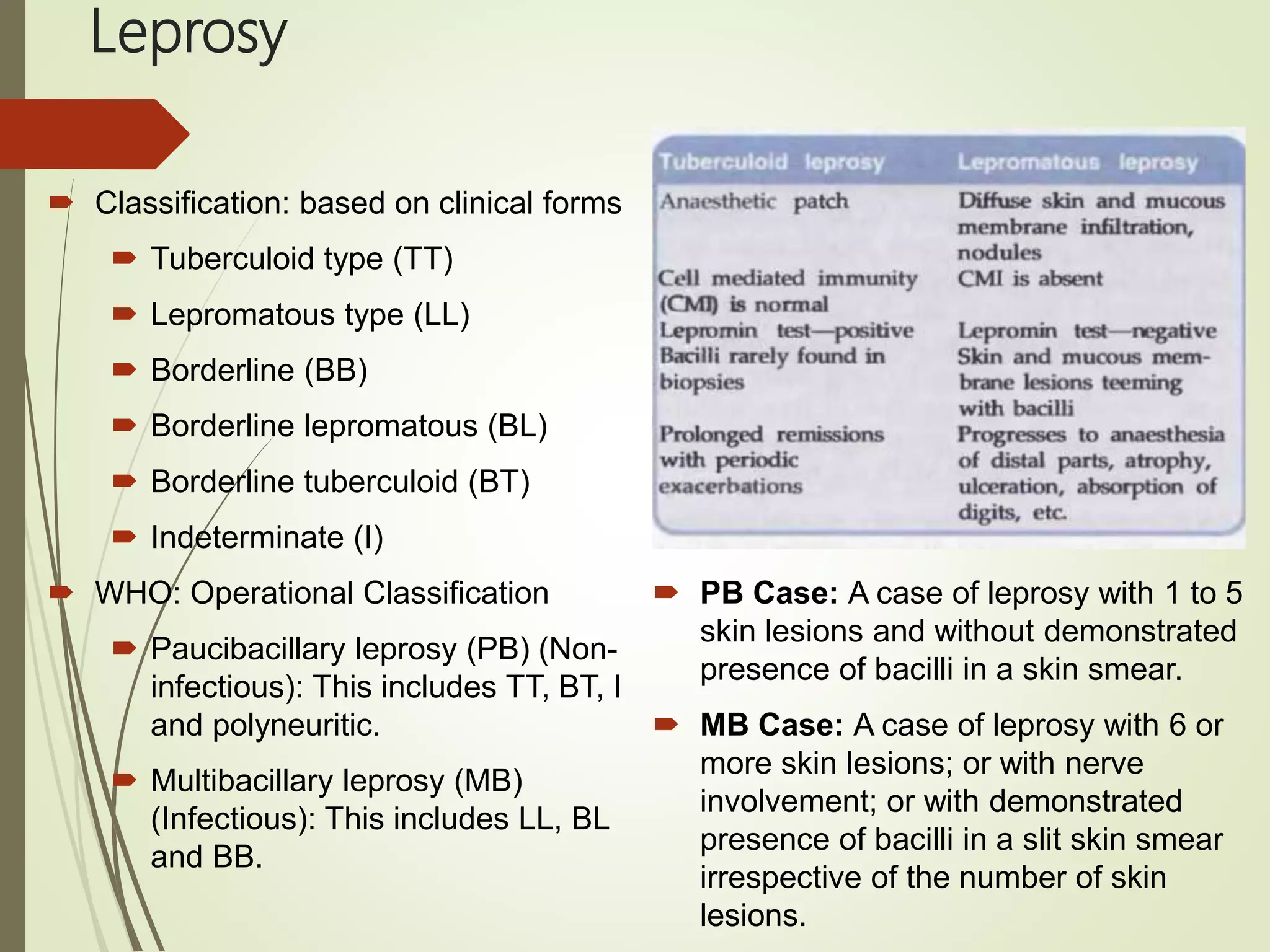 Leprosy

Classification: based on clinical forms

Tuberculoid type (TT)

Lepromatous type (LL)

Borderline (BB)

Borderline lepromatous (BL)

Borderline tuberculoid (BT)

Indeterminate (I)

WHO: Operational Classification

Paucibacillary leprosy (PB) (Non-infectious): This includes TT, BT, I and polyneuritic.

Multibacillary leprosy (MB) (Infectious): This includes LL, BL and BB.

| Tuberculoid leprosy | Lepromatous leprosy |
|---|---|
| Anaesthetic patch | Diffuse skin and mucous membrane infiltration, nodules |
| Cell mediated immunity (CMI) is normal | CMI is absent |
| Lepromin test—positive | Lepromin test—negative |
| Bacilli rarely found in biopsies | Skin and mucous membrane lesions teeming with bacilli |
| Prolonged remissions with periodic exacerbations | Progresses to anaesthesia of distal parts, atrophy, ulceration, absorption of digits, etc. |

PB Case: A case of leprosy with 1 to 5 skin lesions and without demonstrated presence of bacilli in a skin smear.

MB Case: A case of leprosy with 6 or more skin lesions; or with nerve involvement; or with demonstrated presence of bacilli in a slit skin smear irrespective of the number of skin lesions.